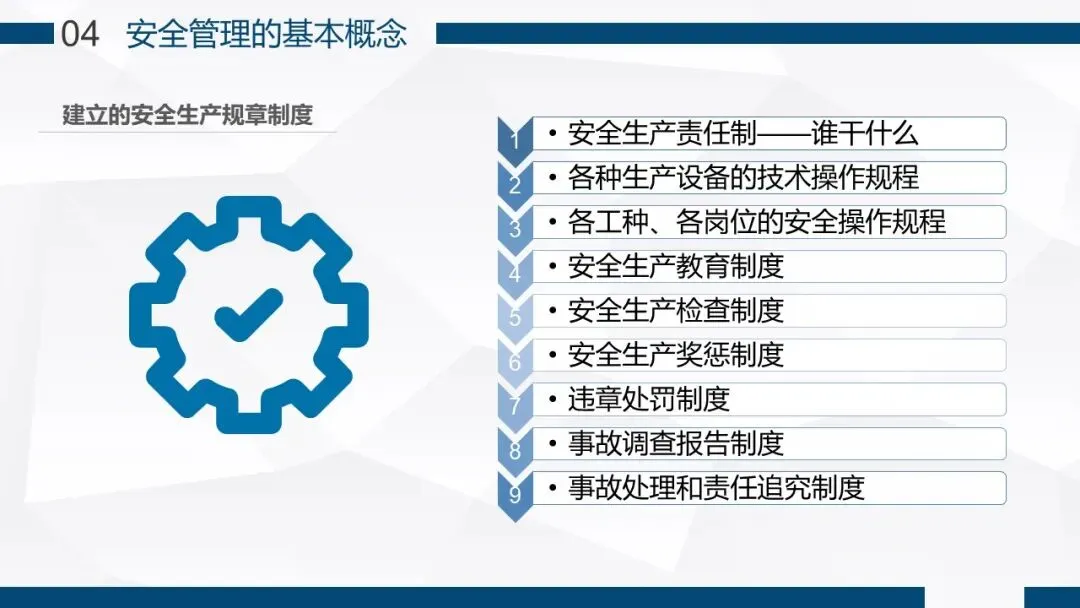 04 安全管理的基本概念

建立的安全生产规章制度

1 • 安全生产责任制——谁干什么
2 • 各种生产设备的技术操作规程
3 • 各工种、各岗位的安全操作规程
4 • 安全生产教育制度
5 • 安全生产检查制度
6 • 安全生产奖惩制度
7 • 违章处罚制度
8 • 事故调查报告制度
9 • 事故处理和责任追究制度